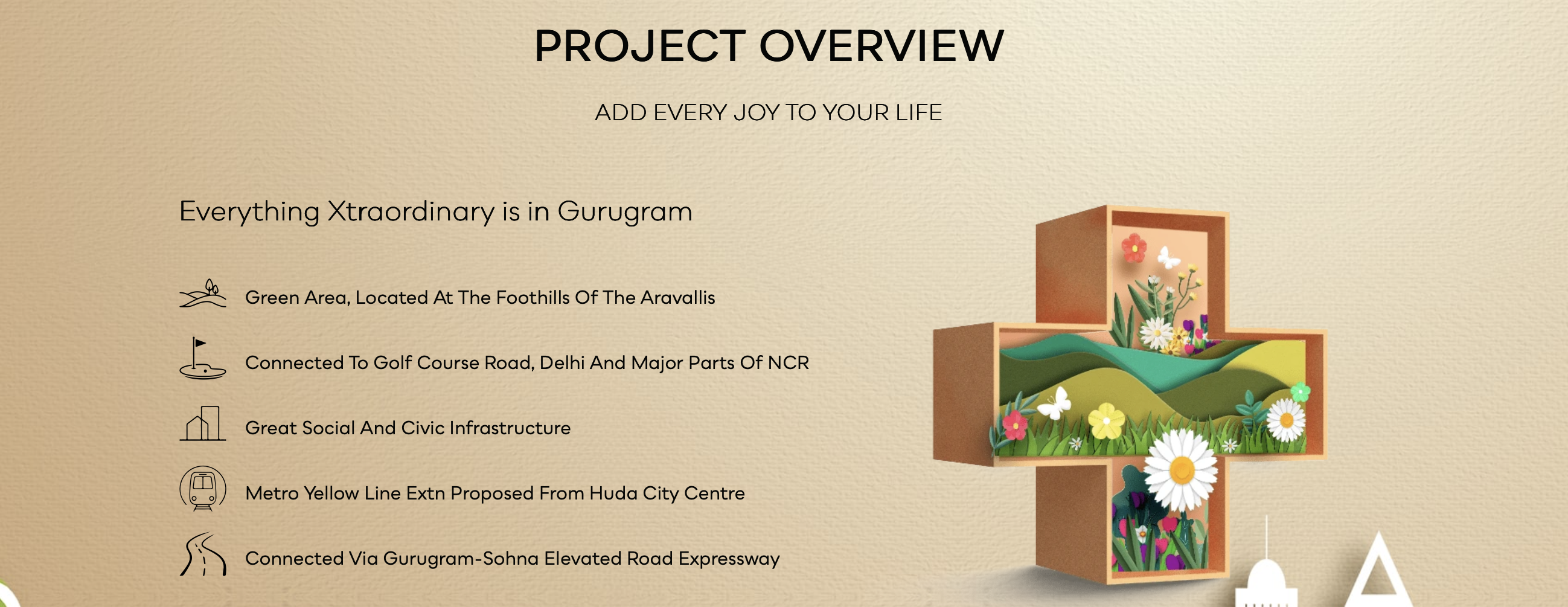 PROJECT OVERVIEW

ADD EVERY JOY TO YOUR LIFE

Everything Xtraordinary is in Gurugram

Green Area, Located At The Foothills Of The Aravallis

Connected To Golf Course Road, Delhi And Major Parts Of NCR

Great Social And Civic Infrastructure

Metro Yellow Line Extn Proposed From Huda City Centre

Connected Via Gurugram-Sohna Elevated Road Expressway